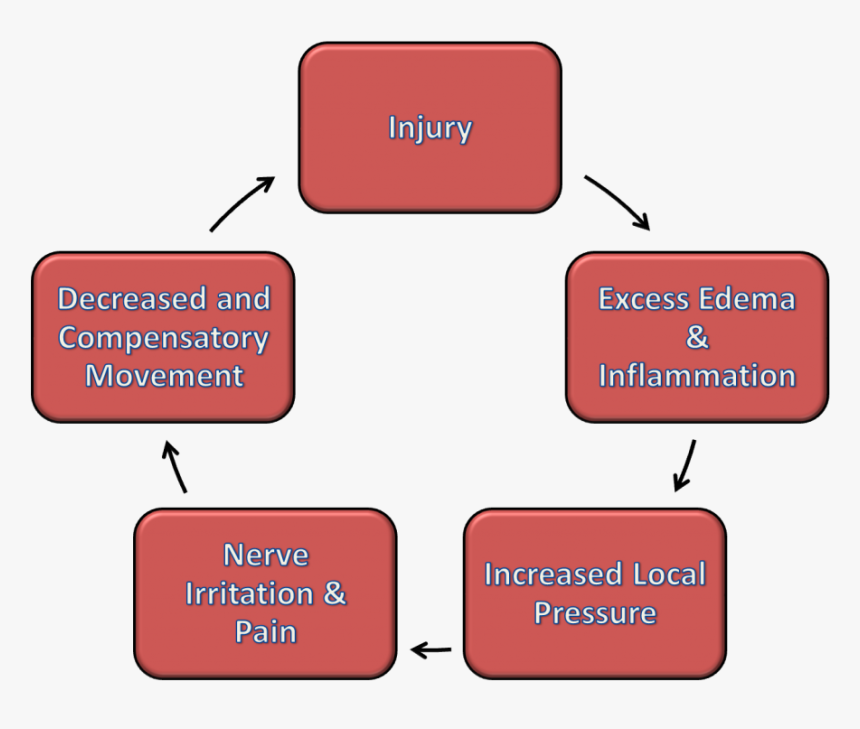 Injury

Excess Edema
&
Inflammation

Increased Local
Pressure

Nerve
Irritation &
Pain

Decreased and
Compensatory
Movement